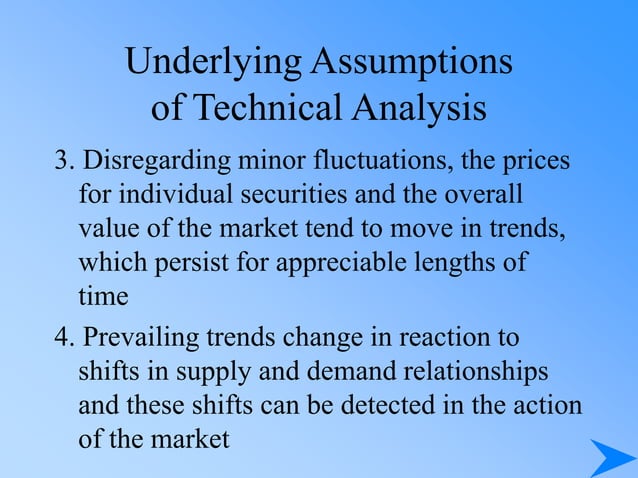 Underlying Assumptions of Technical Analysis

3. Disregarding minor fluctuations, the prices for individual securities and the overall value of the market tend to move in trends, which persist for appreciable lengths of time

4. Prevailing trends change in reaction to shifts in supply and demand relationships and these shifts can be detected in the action of the market